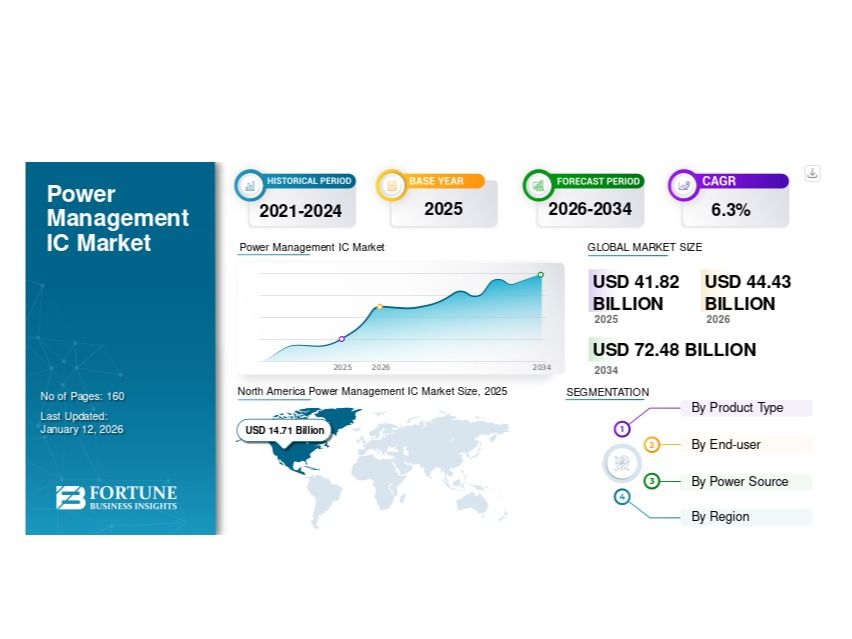 Power Management IC Market

No of Pages: 160
Last Updated: January 12, 2026

FORTUNE
BUSINESS INSIGHTS

HISTORICAL PERIOD
2021-2024

BASE YEAR
2025

FORECAST PERIOD
2026-2034

CAGR
6.3%

Power Management IC Market

2025 2026 2034

GLOBAL MARKET SIZE

USD 41.82 BILLION
2025

USD 44.43 BILLION
2026

USD 72.48 BILLION
2034

North America Power Management IC Market Size, 2025

USD 14.71 Billion

SEGMENTATION

1 By Product Type
2 By End-user
3 By Power Source
4 By Region